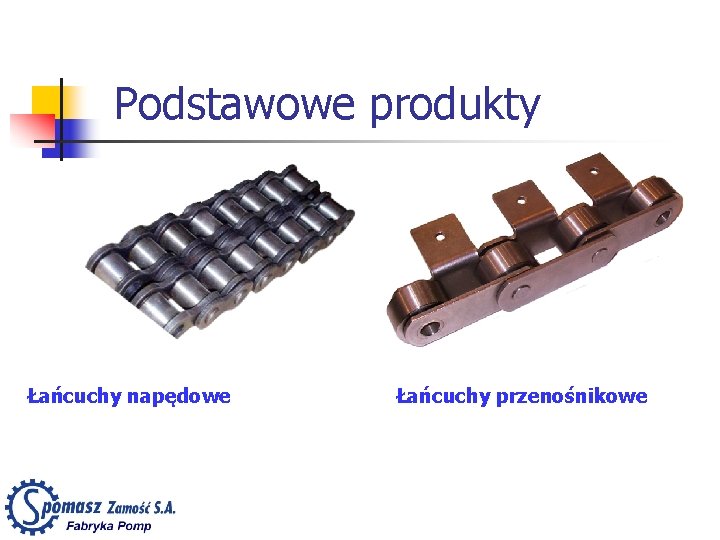 Podstawowe produkty

Łańcuchy napędowe

Łańcuchy przenośnikowe

Spomasz Zamość S.A.
Fabryka Pomp